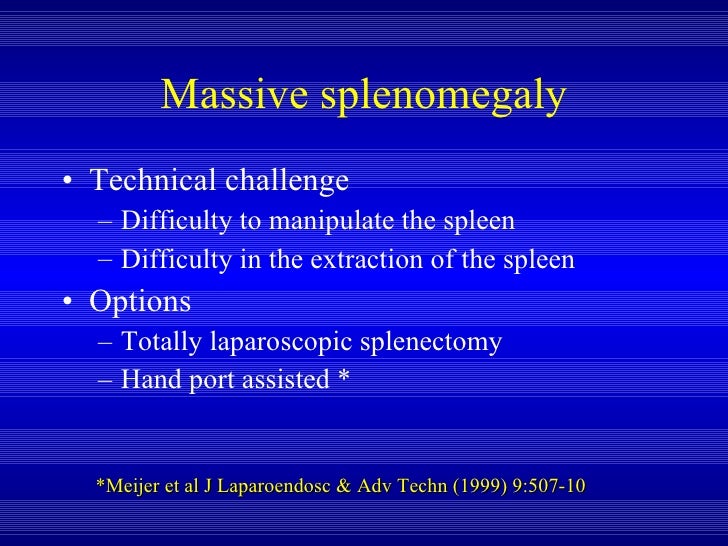 Massive splenomegaly

• Technical challenge
– Difficulty to manipulate the spleen
– Difficulty in the extraction of the spleen
• Options
– Totally laparoscopic splenectomy
– Hand port assisted *

*Meijer et al J Laparoendosc & Adv Techn (1999) 9:507-10